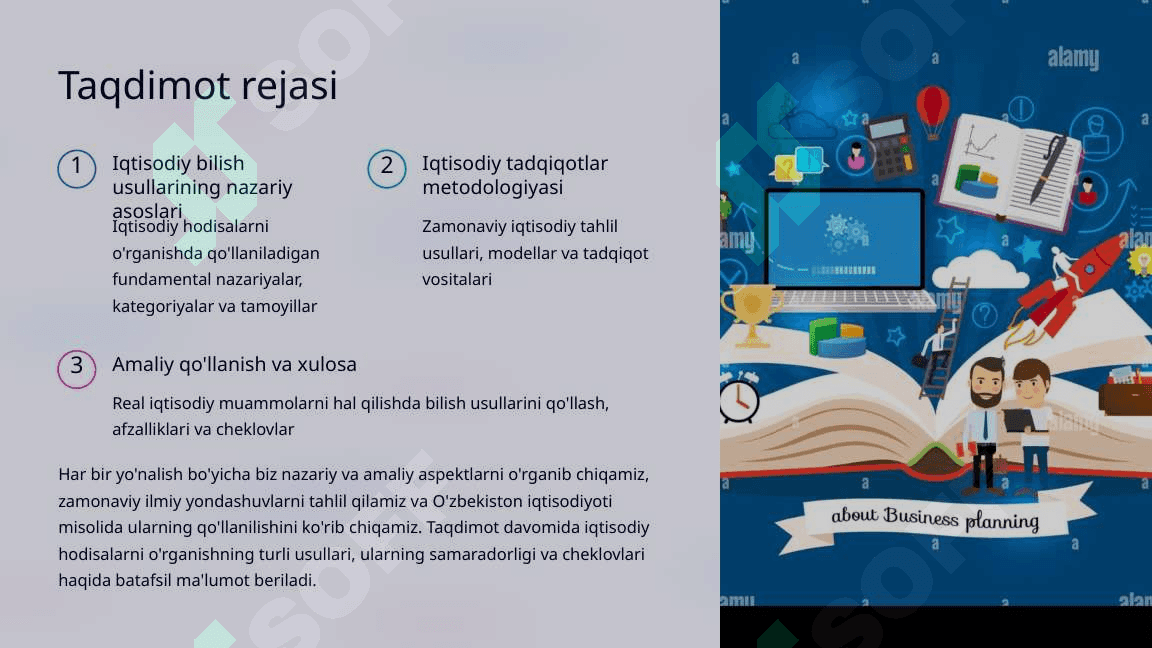 Taqdimot rejasi

1 Iqtisodiy bilish usullarining nazariy asoslari

Iqtisodiy hodisalarni o'rganishda qo'llaniladigan fundamental nazariyalar, kategoriyalar va tamoyillar

2 Iqtisodiy tadqiqotlar metodologiyasi

Zamonaviy iqtisodiy tahlil usullari, modellar va tadqiqot vositalari

3 Amaliy qo'llanish va xulosa

Real iqtisodiy muammolarni hal qilishda bilish usullarini qo'llash, afzalliklari va cheklovlar

Har bir yo'nalish bo'yicha biz nazariy va amaliy aspektlarni o'rganib chiqamiz, zamonaviy ilmiy yondashuvlarni tahlil qilamiz va O'zbekiston iqtisodiyoti misolida ularning qo'llanilishini ko'rib chiqamiz. Taqdimot davomida iqtisodiy hodisalarni o'rganishning turli usullari, ularning samaradorligi va cheklovlari haqida batafsil ma'lumot beriladi.

alamy

about Business planning